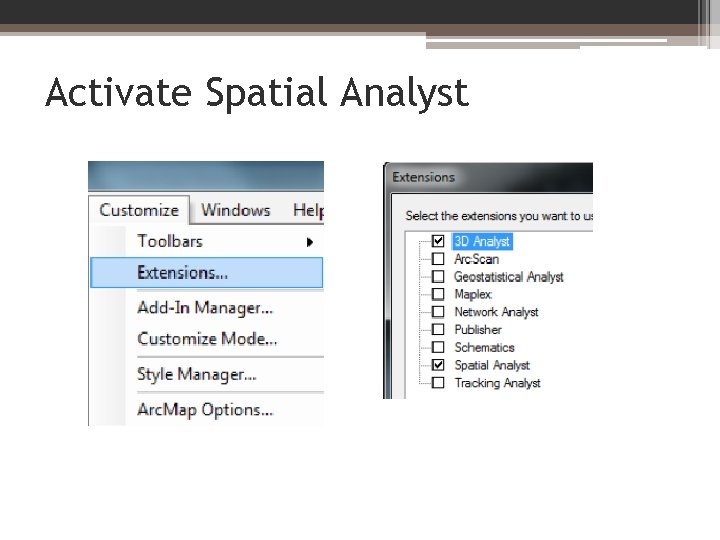 Activate Spatial Analyst

Customize Windows Help

Toolbars
Extensions...
Add-In Manager...
Customize Mode...
Style Manager...
ArcMap Options...

Extensions

Select the extensions you want to us

3D Analyst
ArcScan
Geostatistical Analyst
Maplex
Network Analyst
Publisher
Schematics
Spatial Analyst
Tracking Analyst